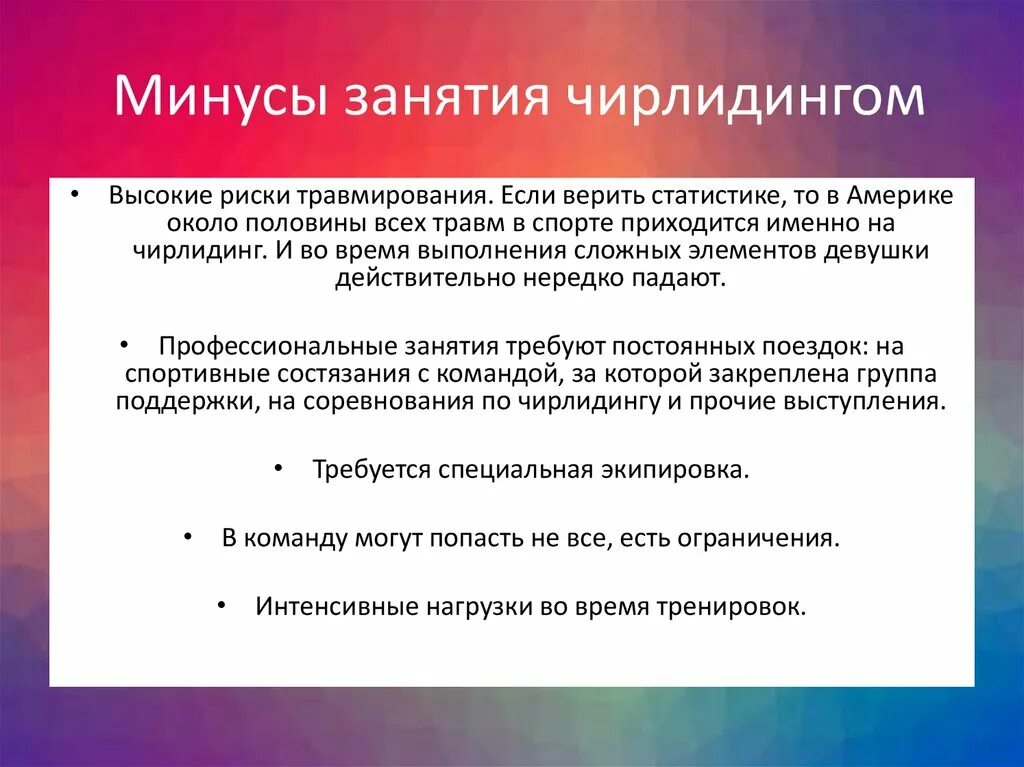 Минусы занятия чирлидингом

• Высокие риски травмирования. Если верить статистике, то в Америке около половины всех травм в спорте приходится именно на чирлидинг. И во время выполнения сложных элементов девушки действительно нередко падают.

• Профессиональные занятия требуют постоянных поездок: на спортивные состязания с командой, за которой закреплена группа поддержки, на соревнования по чирлидингу и прочие выступления.

• Требуется специальная экипировка.

• В команду могут попасть не все, есть ограничения.

• Интенсивные нагрузки во время тренировок.